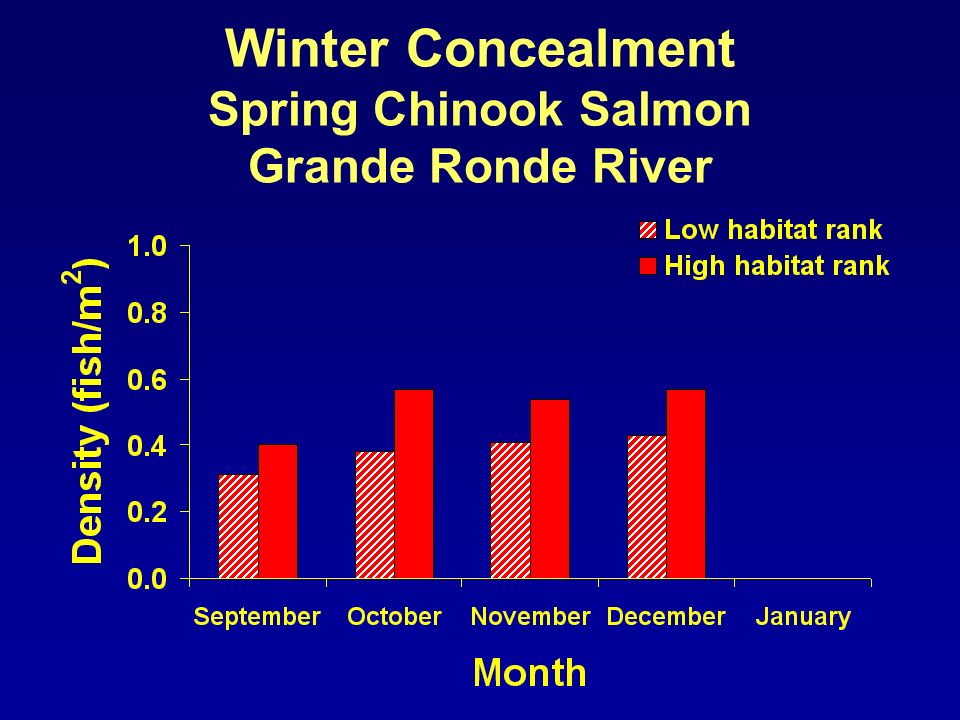 Winter Concealment
Spring Chinook Salmon
Grande Ronde River

Low habitat rank
High habitat rank

Density (fish/m$^2$)

1.0
0.8
0.6
0.4
0.2
0.0

September
October
November
December
January

Month